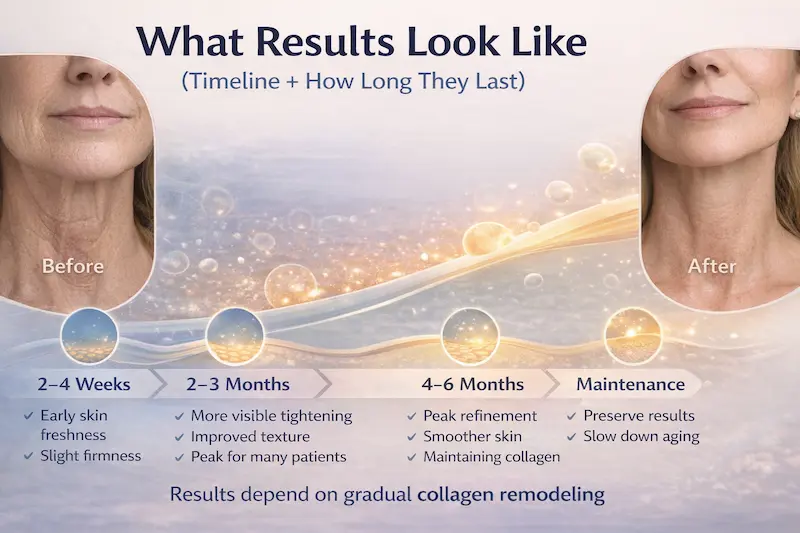 What Results Look Like
(Timeline + How Long They Last)

Before

After

2–4 Weeks
✓ Early skin freshness
✓ Slight firmness

2–3 Months
✓ More visible tightening
✓ Improved texture
✓ Peak for many patients

4–6 Months
✓ Peak refinement
✓ Smoother skin
✓ Maintaining collagen

Maintenance
✓ Preserve results
✓ Slow down aging

Results depend on gradual collagen remodeling